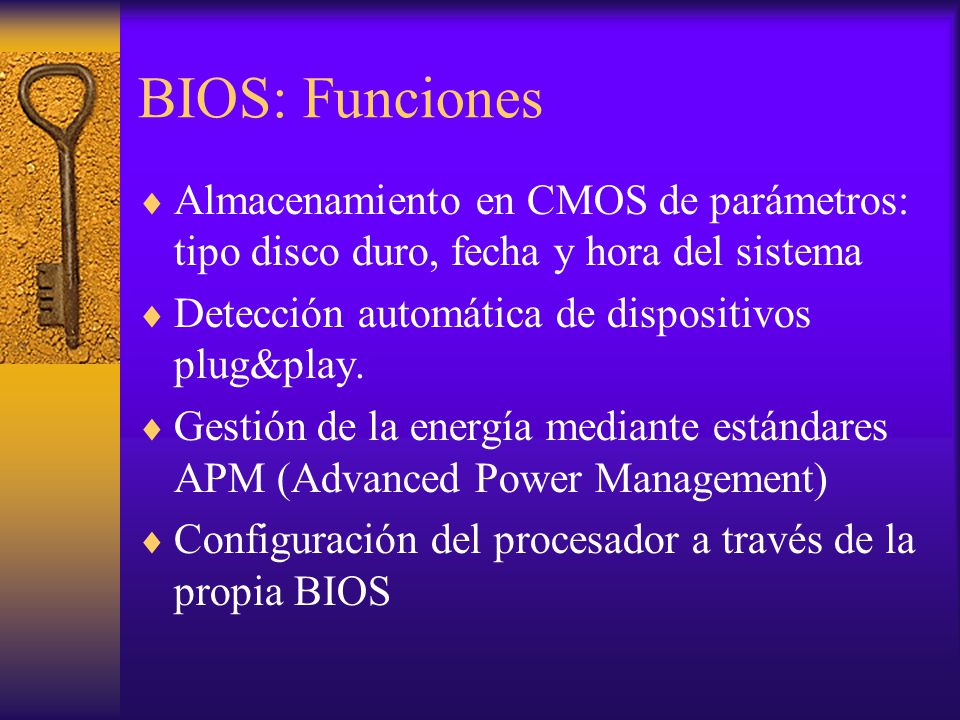 BIOS: Funciones

♦ Almacenamiento en CMOS de parámetros: tipo disco duro, fecha y hora del sistema

♦ Detección automática de dispositivos plug&play.

♦ Gestión de la energía mediante estándares APM (Advanced Power Management)

♦ Configuración del procesador a través de la propia BIOS